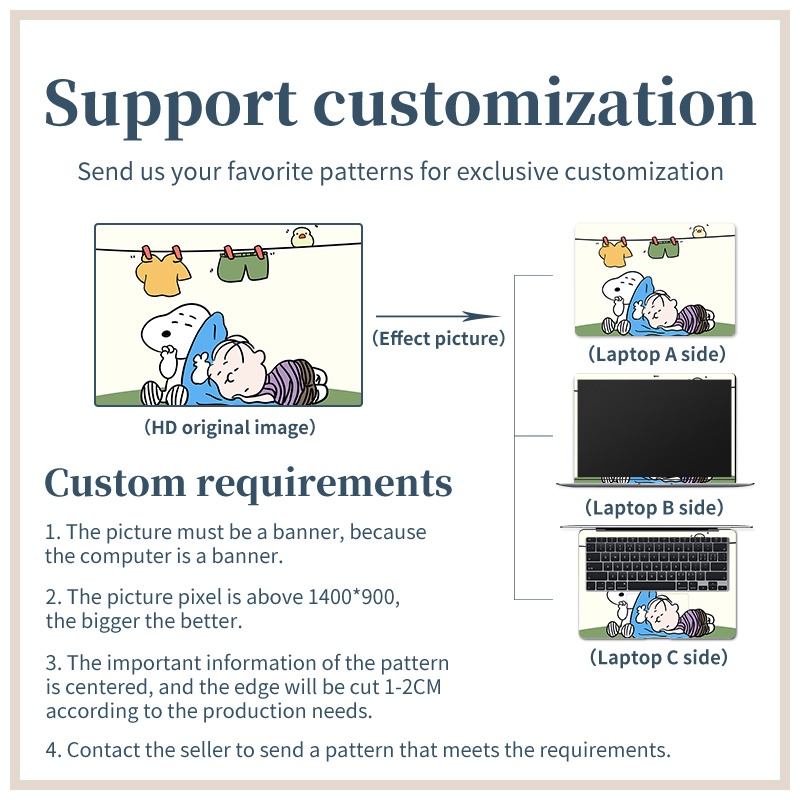 Support customization

Send us your favorite patterns for exclusive customization

(HD original image)

(Effect picture)

(Laptop A side)

(Laptop B side)

(Laptop C side)

Custom requirements

1. The picture must be a banner, because the computer is a banner.

2. The picture pixel is above 1400*900, the bigger the better.

3. The important information of the pattern is centered, and the edge will be cut 1-2CM according to the production needs.

4. Contact the seller to send a pattern that meets the requirements.